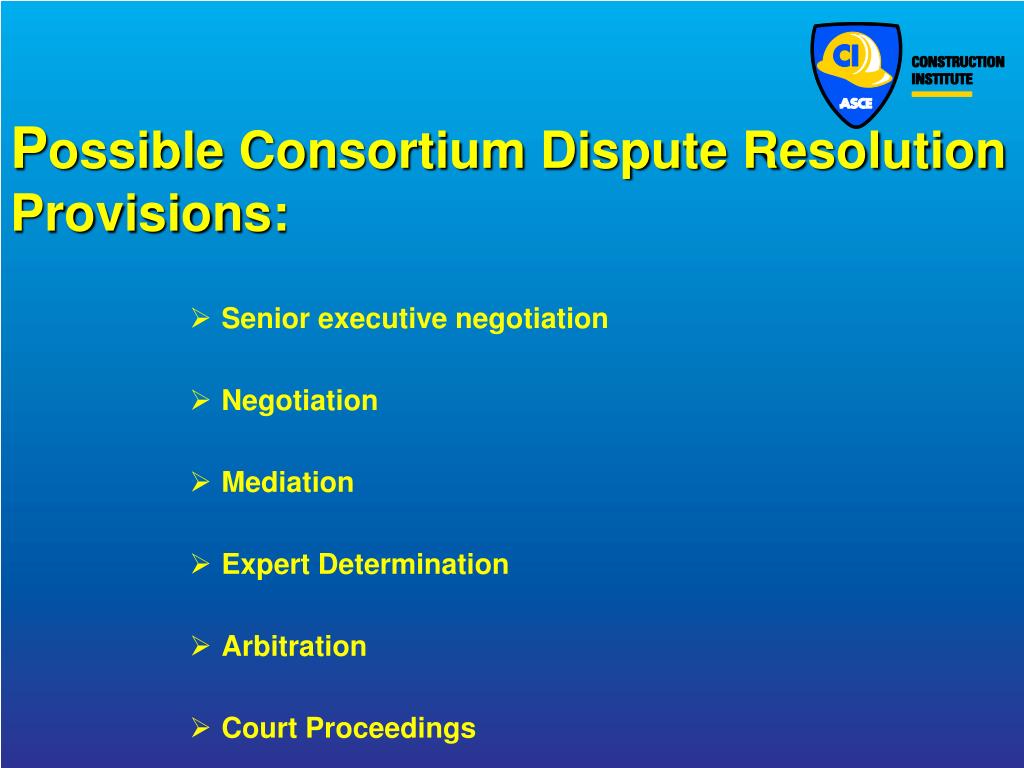 CI
ASCE
CONSTRUCTION INSTITUTE

Possible Consortium Dispute Resolution Provisions:

➢ Senior executive negotiation

➢ Negotiation

➢ Mediation

➢ Expert Determination

➢ Arbitration

➢ Court Proceedings